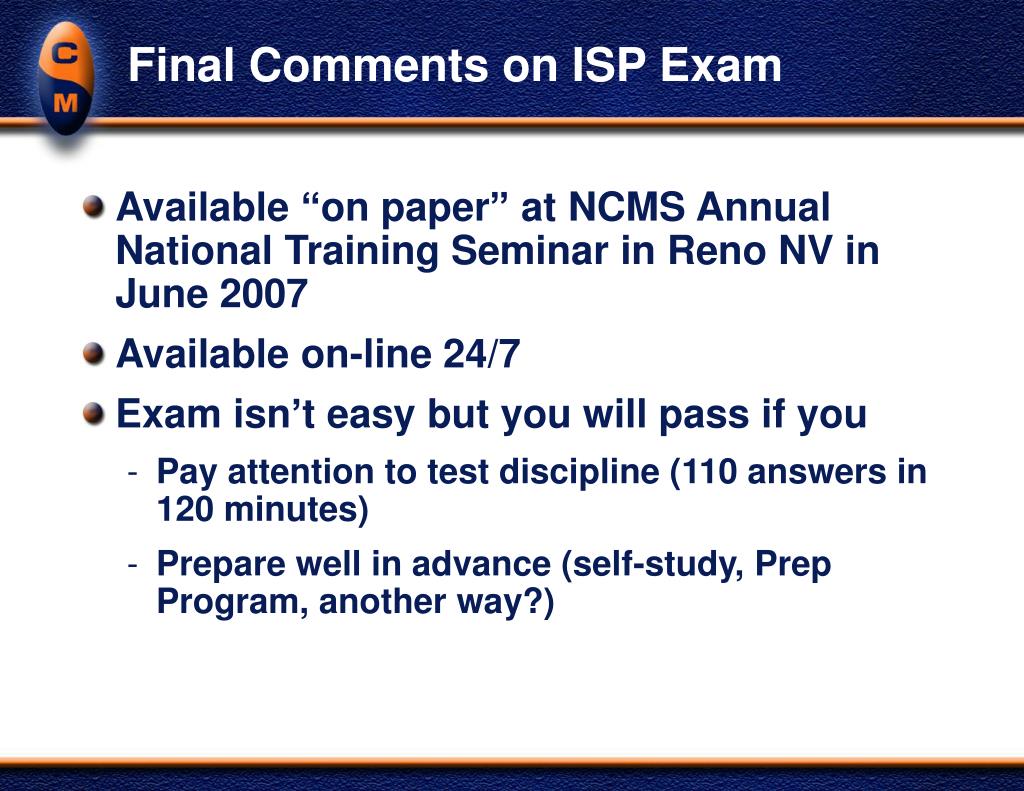 C
M

Final Comments on ISP Exam

Available “on paper” at NCMS Annual National Training Seminar in Reno NV in June 2007

Available on-line 24/7

Exam isn’t easy but you will pass if you

- Pay attention to test discipline (110 answers in 120 minutes)

- Prepare well in advance (self-study, Prep Program, another way?)